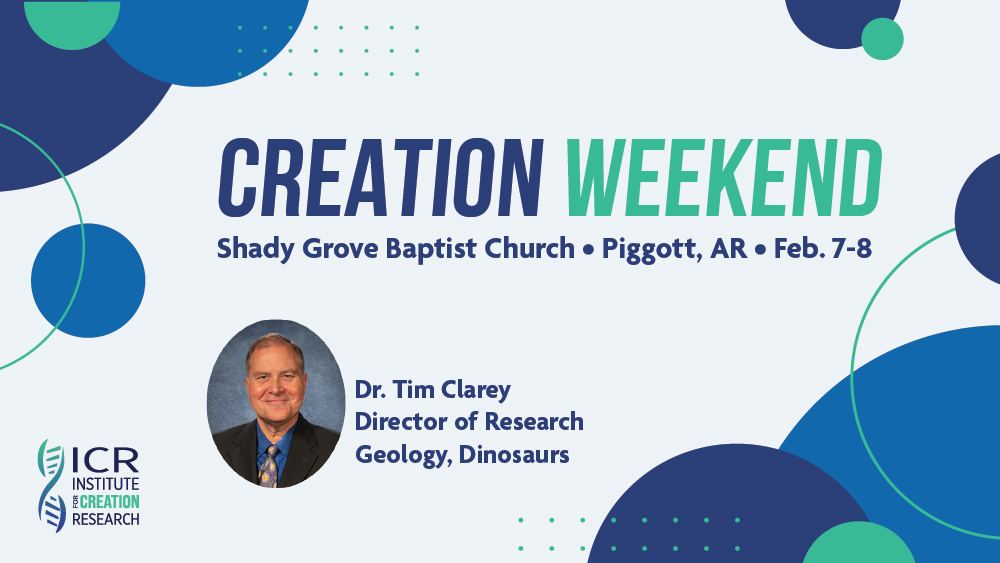 CREATION WEEKEND

Shady Grove Baptist Church • Piggott, AR • Feb. 7-8

Dr. Tim Clarey
Director of Research
Geology, Dinosaurs

ICR
INSTITUTE FOR CREATION RESEARCH